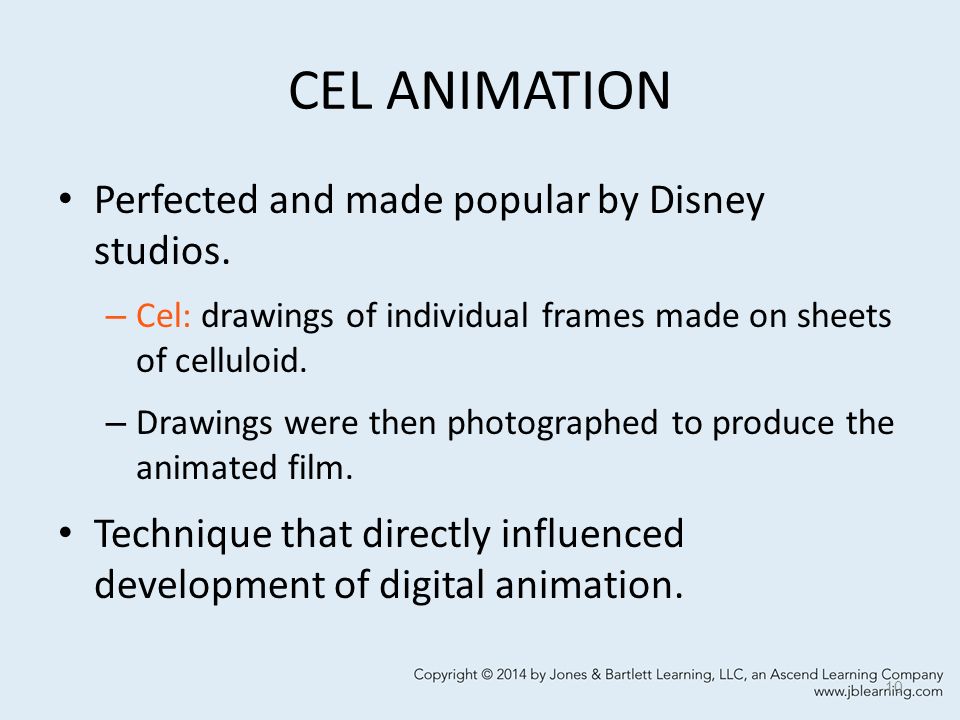 CEL ANIMATION

• Perfected and made popular by Disney studios.

– Cel: drawings of individual frames made on sheets of celluloid.

– Drawings were then photographed to produce the animated film.

• Technique that directly influenced development of digital animation.

Copyright © 2014 by Jones & Bartlett Learning, LLC, an Ascend Learning Company
www.jblearning.com

10